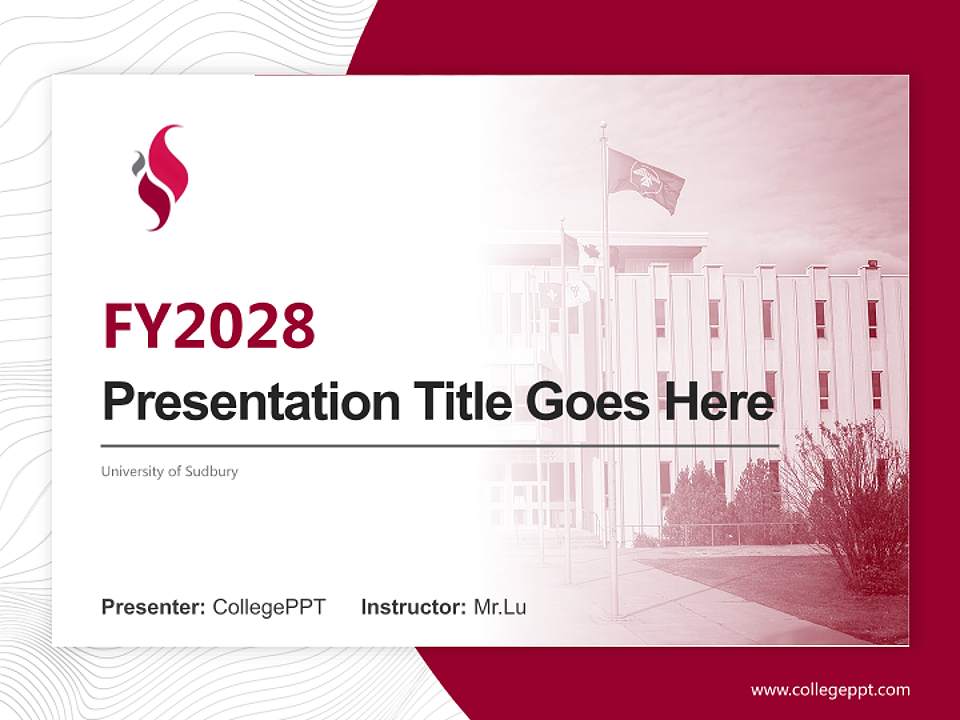 FY2028
Presentation Title Goes Here

University of Sudbury

Presenter: CollegePPT Instructor: Mr.Lu

www.collegeppt.com